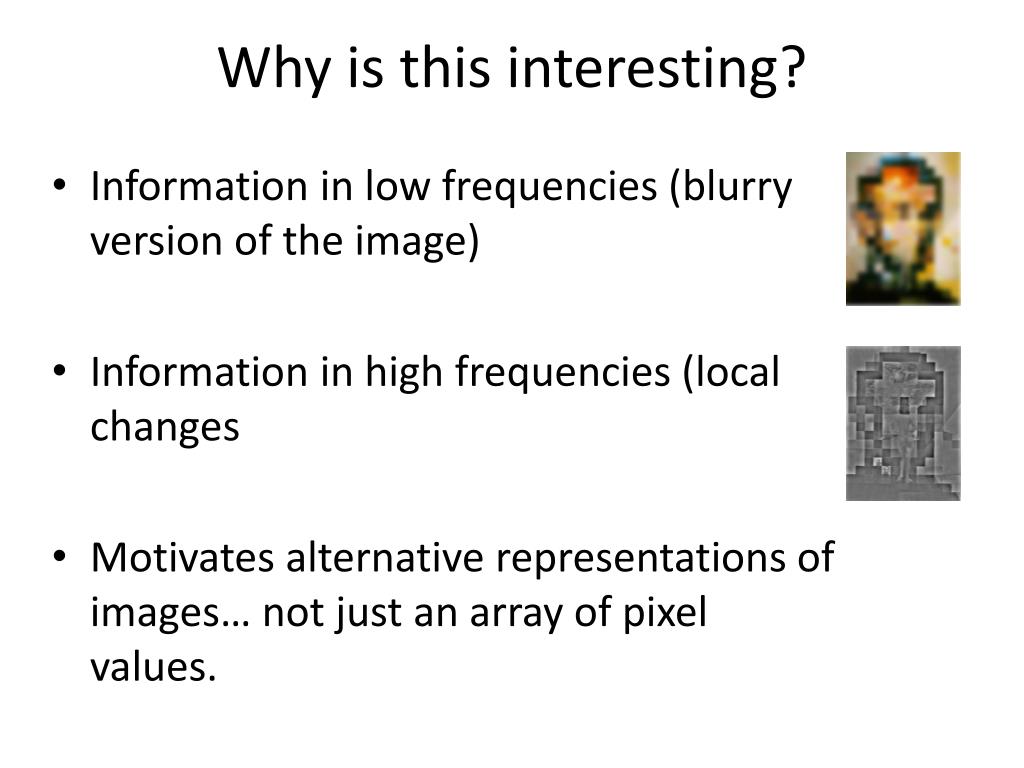 Why is this interesting?

• Information in low frequencies (blurry version of the image)

• Information in high frequencies (local changes

• Motivates alternative representations of images… not just an array of pixel values.